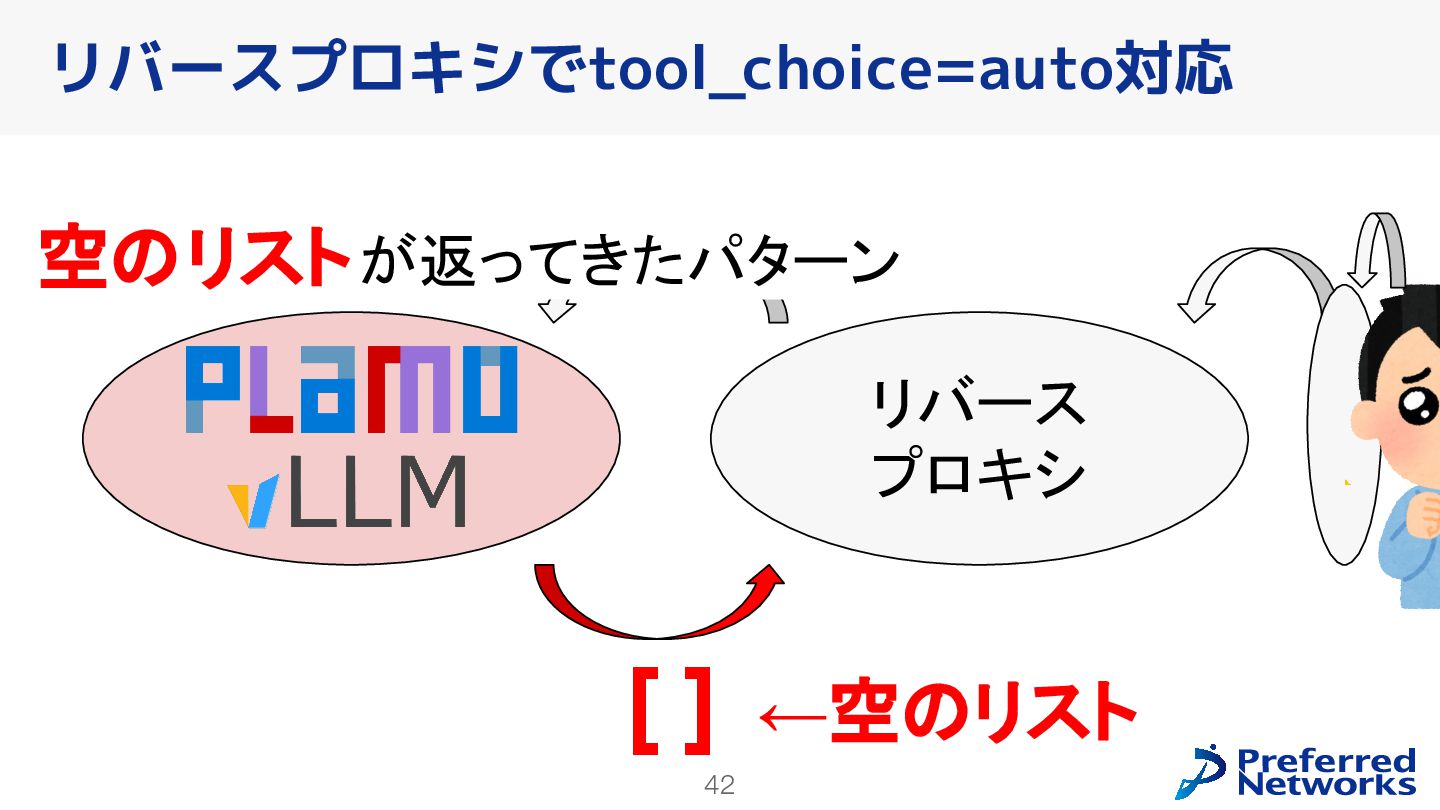 リバースプロキシでtool_choice=auto対応

空のリストが返ってきたパターン

PLaMo
vLLM

リバース
プロキシ

[ ] ←空のリスト

42

Preferred Networks